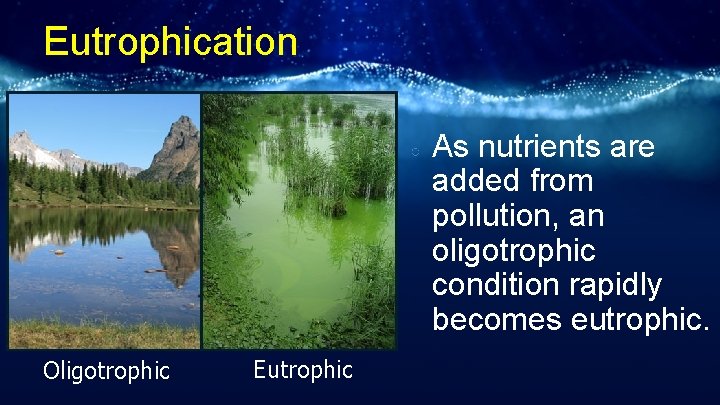 Eutrophication

As nutrients are added from pollution, an oligotrophic condition rapidly becomes eutrophic.

Oligotrophic

Eutrophic